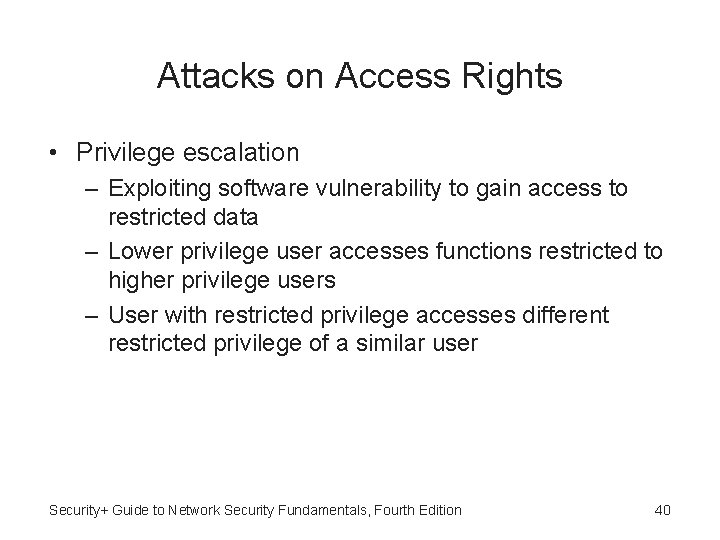 Attacks on Access Rights

• Privilege escalation
  – Exploiting software vulnerability to gain access to restricted data
  – Lower privilege user accesses functions restricted to higher privilege users
  – User with restricted privilege accesses different restricted privilege of a similar user

Security+ Guide to Network Security Fundamentals, Fourth Edition

40